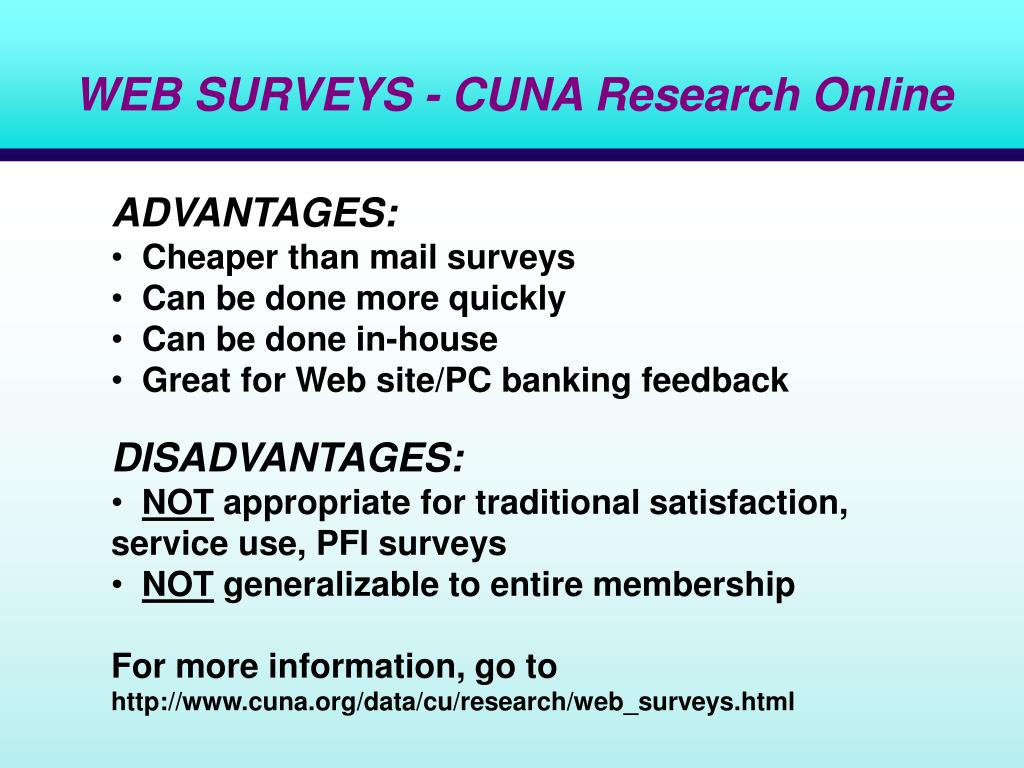 WEB SURVEYS - CUNA Research Online

ADVANTAGES:
• Cheaper than mail surveys
• Can be done more quickly
• Can be done in-house
• Great for Web site/PC banking feedback

DISADVANTAGES:
• NOT appropriate for traditional satisfaction, service use, PFI surveys
• NOT generalizable to entire membership

For more information, go to
http://www.cuna.org/data/cu/research/web_surveys.html